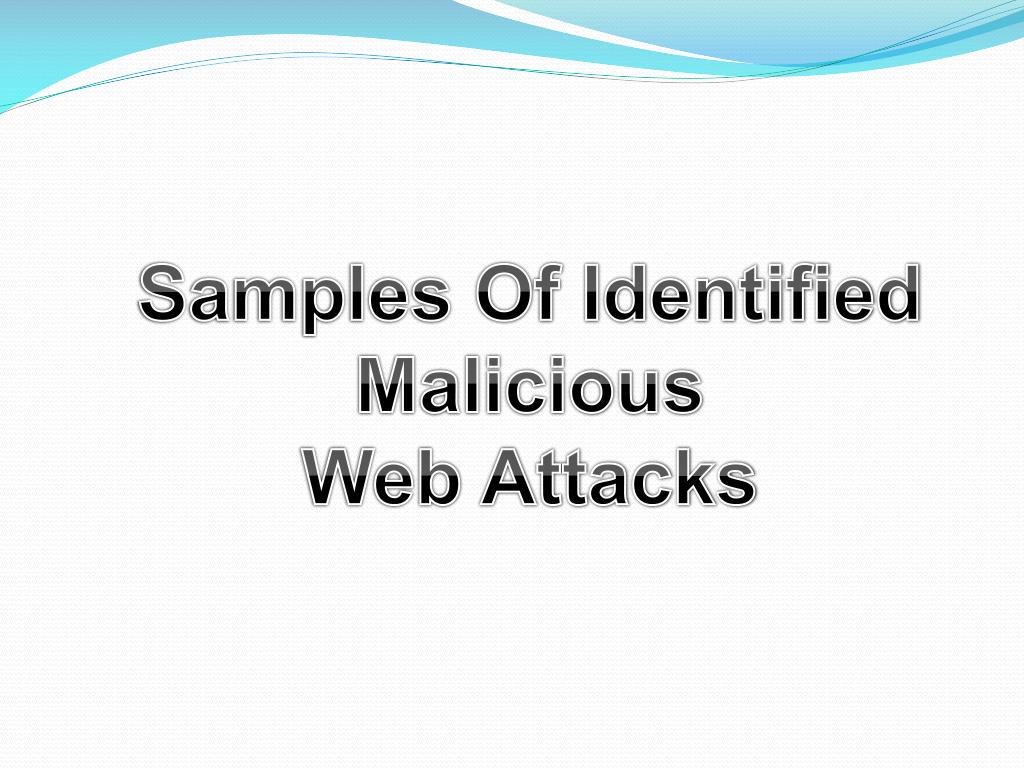 Samples Of Identified
Malicious
Web Attacks